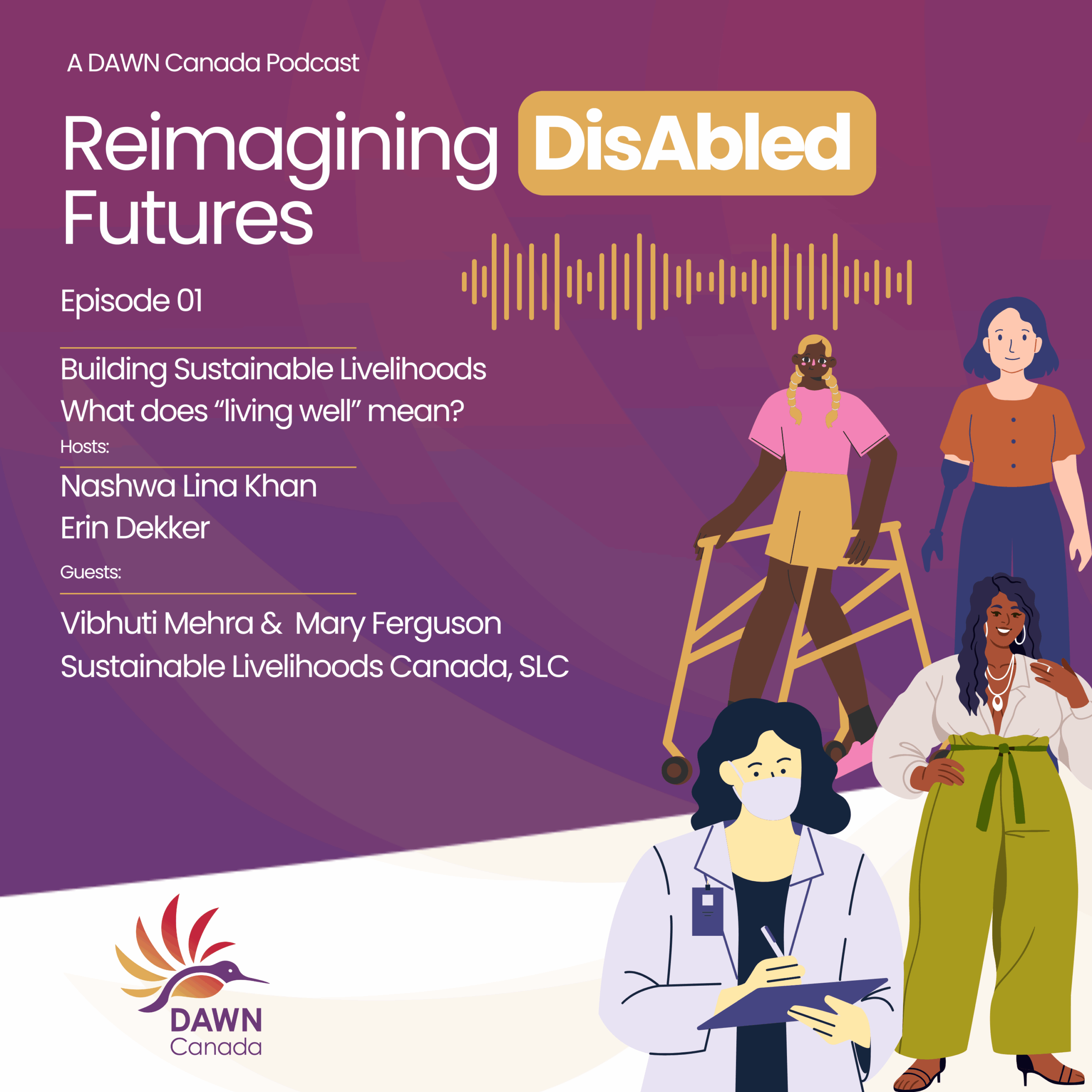 A DAWN Canada Podcast

Reimagining DisAbled Futures

Episode 01

Building Sustainable Livelihoods
What does “living well” mean?

Hosts:

Nashwa Lina Khan
Erin Dekker

Guests:

Vibhuti Mehra & Mary Ferguson
Sustainable Livelihoods Canada, SLC

DAWN Canada